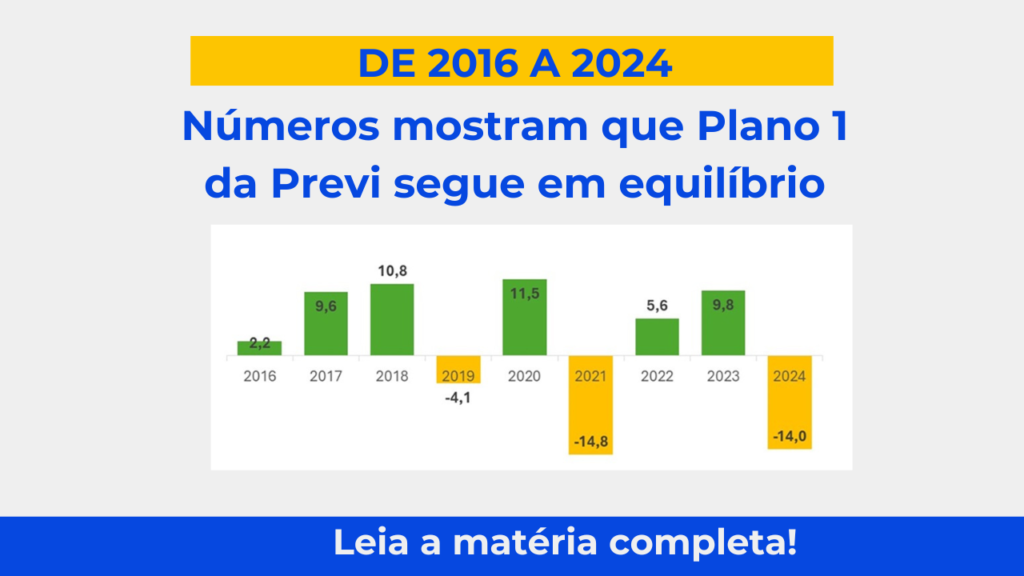 DE 2016 A 2024

Números mostram que Plano 1 da Previ segue em equilíbrio

2,2
9,6
10,8
-4,1
11,5
-14,8
5,6
9,8
-14,0

2016 2017 2018 2019 2020 2021 2022 2023 2024

Leia a matéria completa!